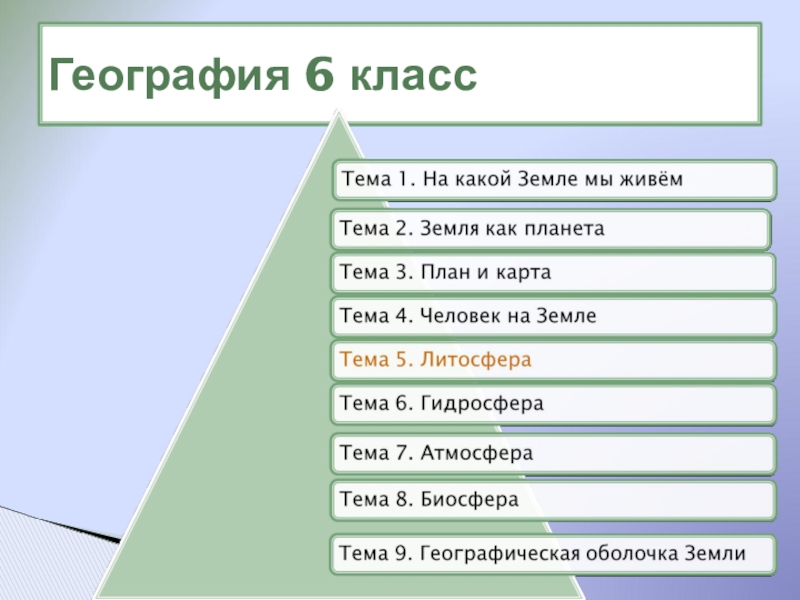 География 6 класс

Тема 1. На какой Земле мы живём

Тема 2. Земля как планета

Тема 3. План и карта

Тема 4. Человек на Земле

Тема 5. Литосфера

Тема 6. Гидросфера

Тема 7. Атмосфера

Тема 8. Биосфера

Тема 9. Географическая оболочка Земли